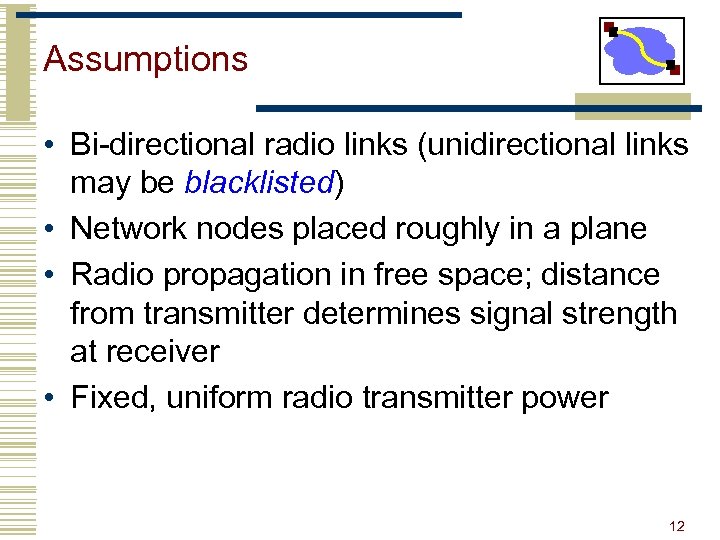 Assumptions

• Bi-directional radio links (unidirectional links may be blacklisted)
• Network nodes placed roughly in a plane
• Radio propagation in free space; distance from transmitter determines signal strength at receiver
• Fixed, uniform radio transmitter power

12